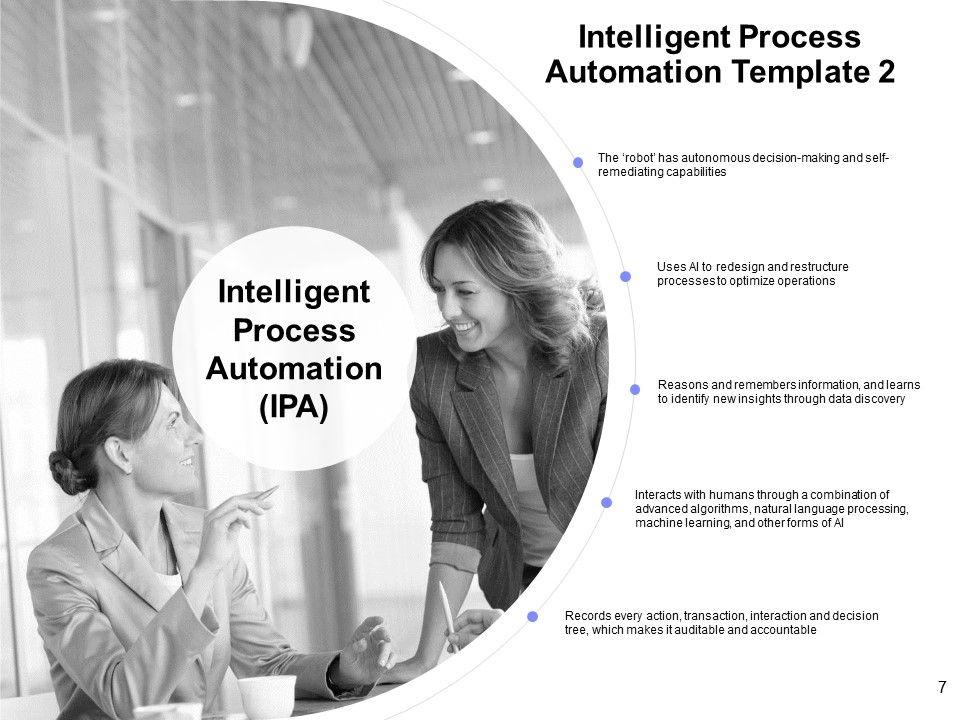 Intelligent Process Automation Template 2

Intelligent Process Automation (IPA)

The 'robot' has autonomous decision-making and self-remediating capabilities

Uses AI to redesign and restructure processes to optimize operations

Reasons and remembers information, and learns to identify new insights through data discovery

Interacts with humans through a combination of advanced algorithms, natural language processing, machine learning, and other forms of AI

Records every action, transaction, interaction and decision tree, which makes it auditable and accountable

7